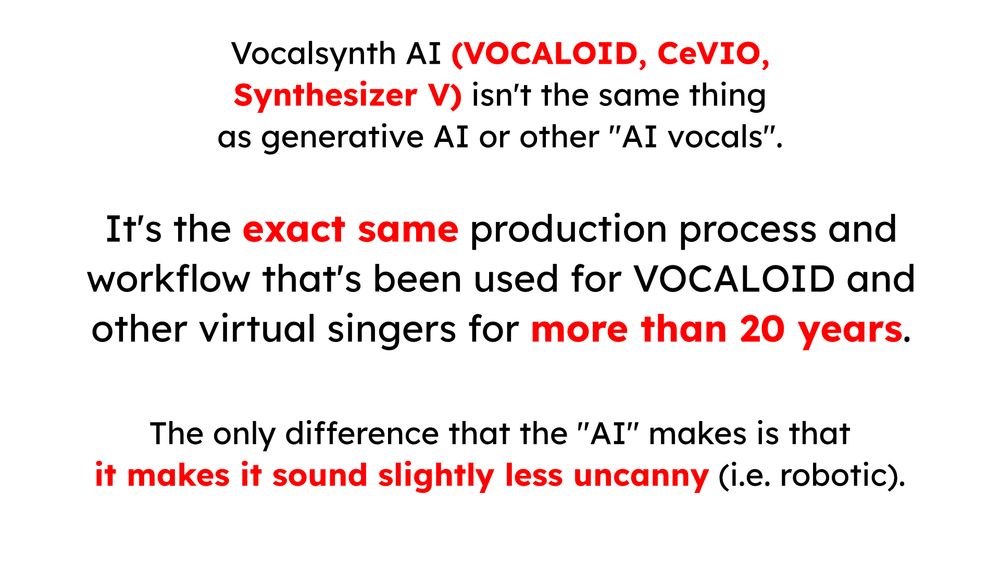 Vocalsynth AI (VOCALOID, CeVIO, Synthesizer V) isn't the same thing as generative AI or other "AI vocals".

It's the exact same production process and workflow that's been used for VOCALOID and other virtual singers for more than 20 years.

The only difference that the "AI" makes is that it makes it sound slightly less uncanny (i.e. robotic).